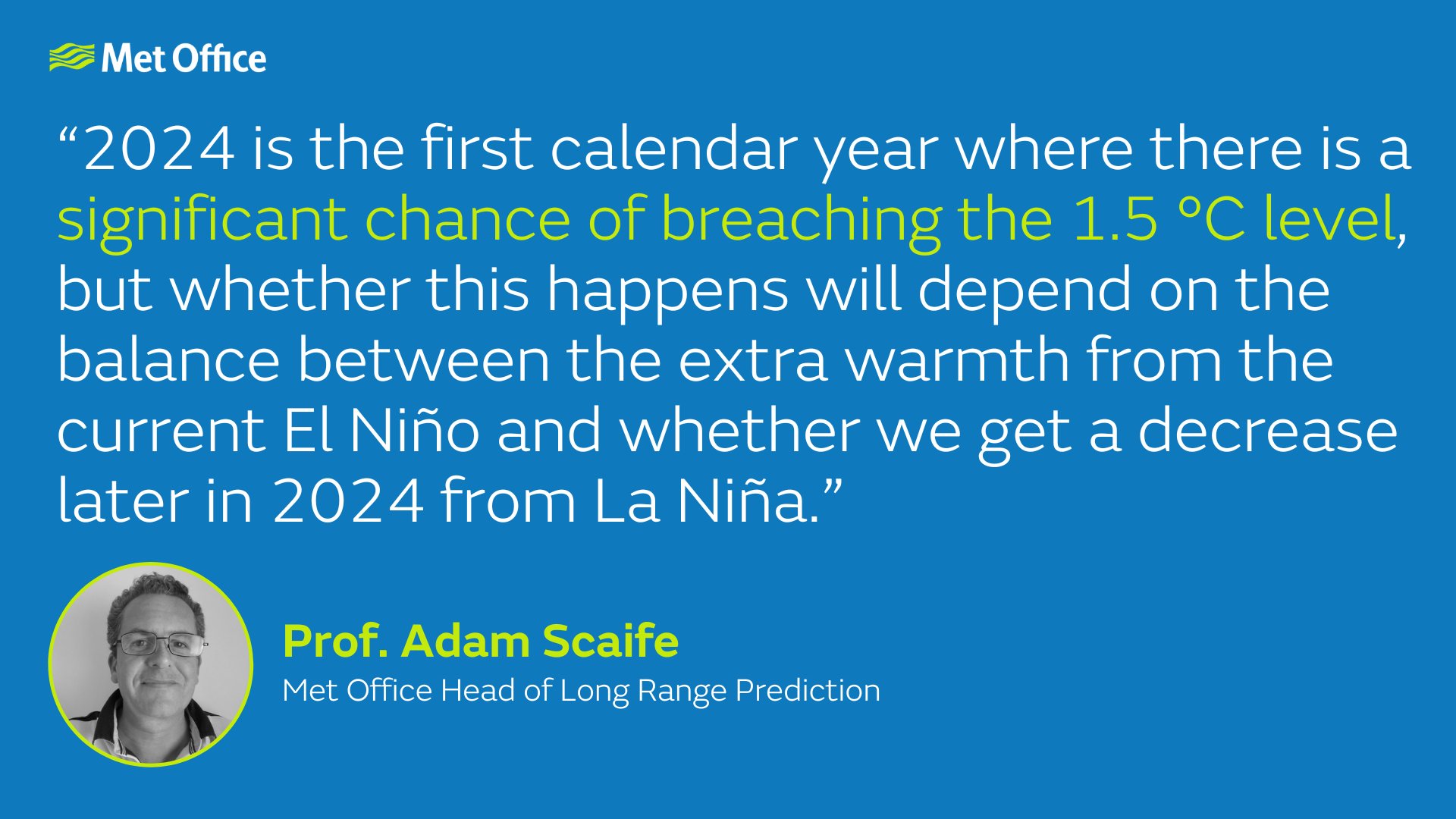 Met Office

“2024 is the first calendar year where there is a significant chance of breaching the 1.5 °C level, but whether this happens will depend on the balance between the extra warmth from the current El Niño and whether we get a decrease later in 2024 from La Niña.”

Prof. Adam Scaife
Met Office Head of Long Range Prediction